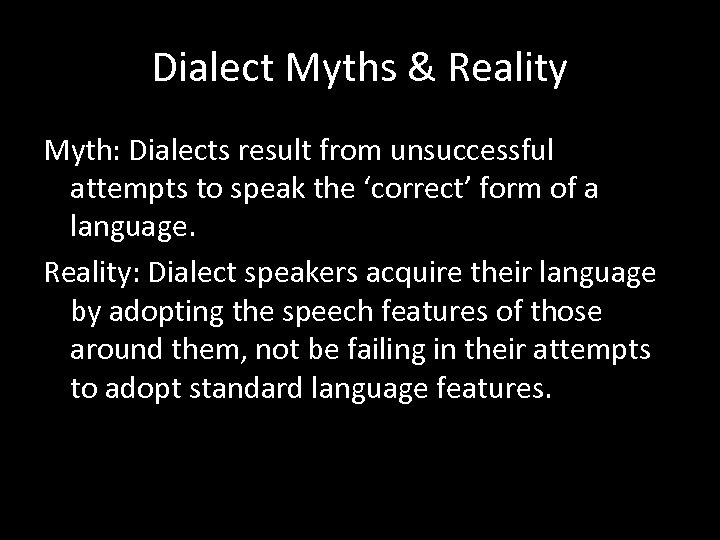 Dialect Myths & Reality

Myth: Dialects result from unsuccessful attempts to speak the ‘correct’ form of a language.

Reality: Dialect speakers acquire their language by adopting the speech features of those around them, not be failing in their attempts to adopt standard language features.